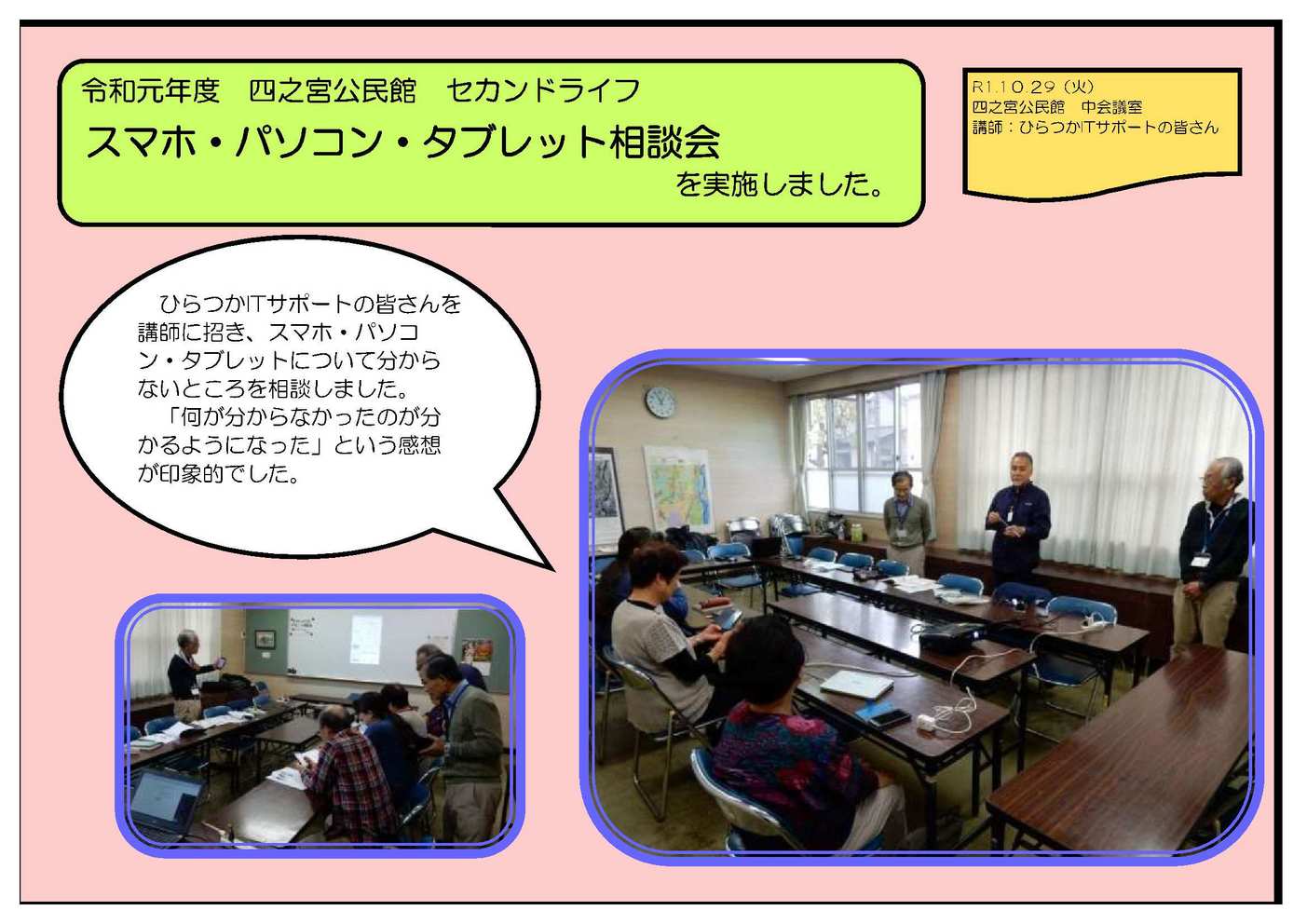 令和元年度　四之宮公民館　セカンドライフ
スマホ・パソコン・タブレット相談会
を実施しました。

R1.10.29（火）
四之宮公民館　中会議室
講師：ひらつかITサポートの皆さん

ひらつかITサポートの皆さんを講師に招き、スマホ・パソコン・タブレットについて分からないところを相談しました。
「何が分からなかったのが分かるようになった」という感想が印象的でした。